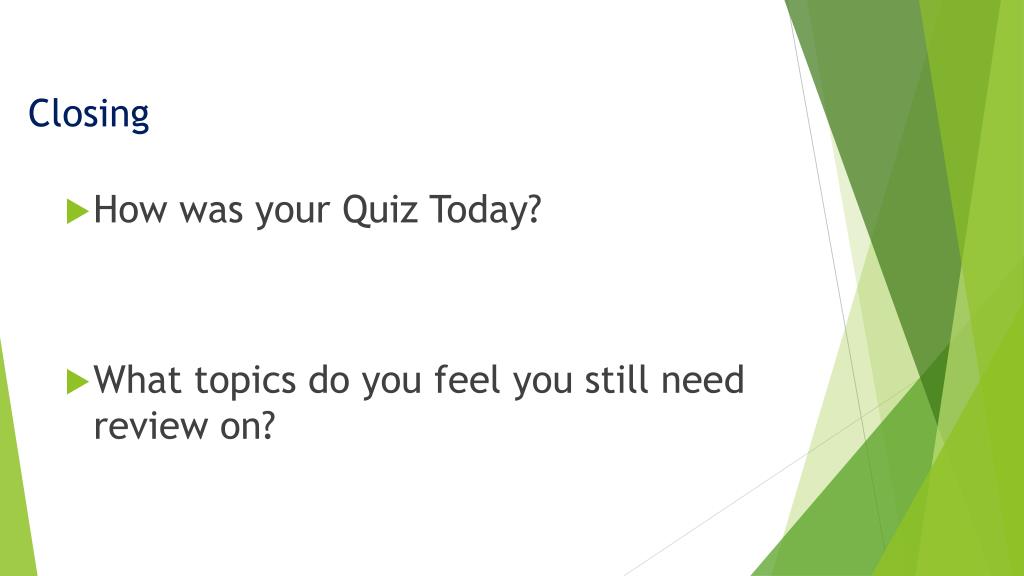 Closing

How was your Quiz Today?

What topics do you feel you still need review on?